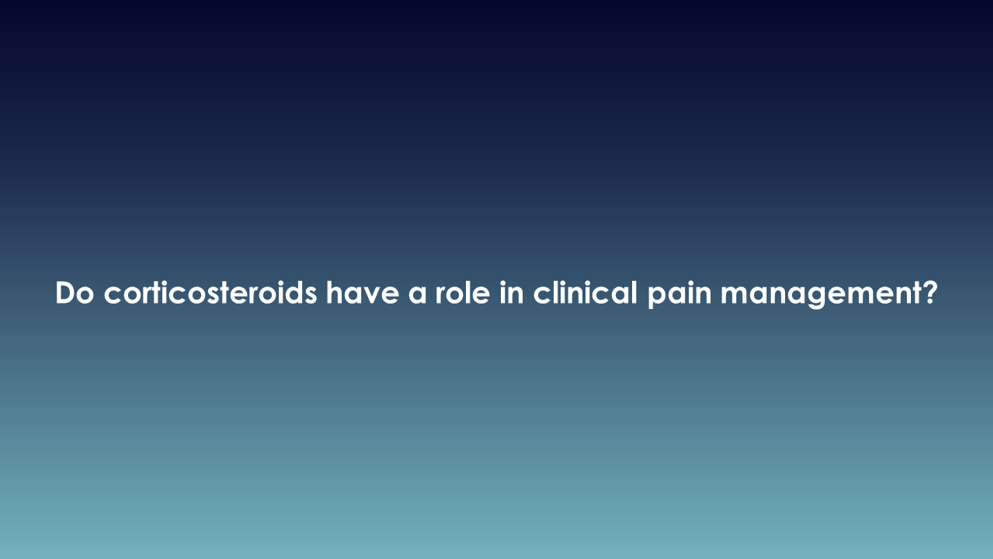 Do corticosteroids have a role in clinical pain management?